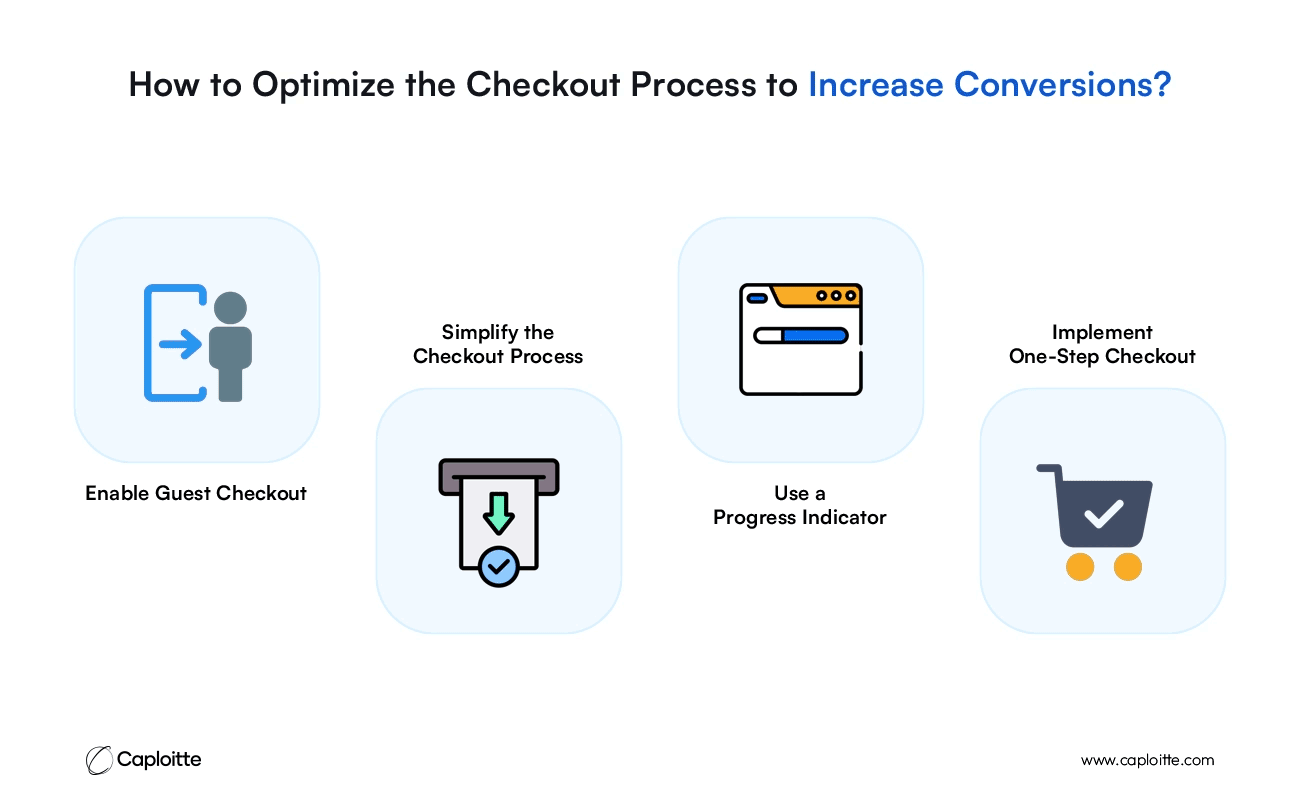 How to Optimize the Checkout Process to Increase Conversions?

Enable Guest Checkout

Simplify the Checkout Process

Use a Progress Indicator

Implement One-Step Checkout

Caploitte

www.caploitte.com